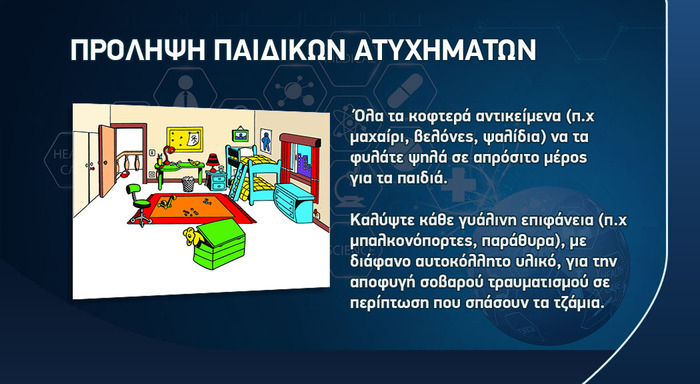 ΠΡΟΛΗΨΗ ΠΑΙΔΙΚΩΝ ΑΤΥΧΗΜΑΤΩΝ

Όλα τα κοφτερά αντικείμενα (π.χ μαχαίρι, βελόνες, ψαλίδια) να τα φυλάτε ψηλά σε απρόσιτο μέρος για τα παιδιά.

Καλύψτε κάθε γυάλινη επιφάνεια (π.χ μπαλκονόπορτες, παράθυρα), με διάφανο αυτοκόλλητο υλικό, για την αποφυγή σοβαρού τραυματισμού σε περίπτωση που σπάσουν τα τζάμια.